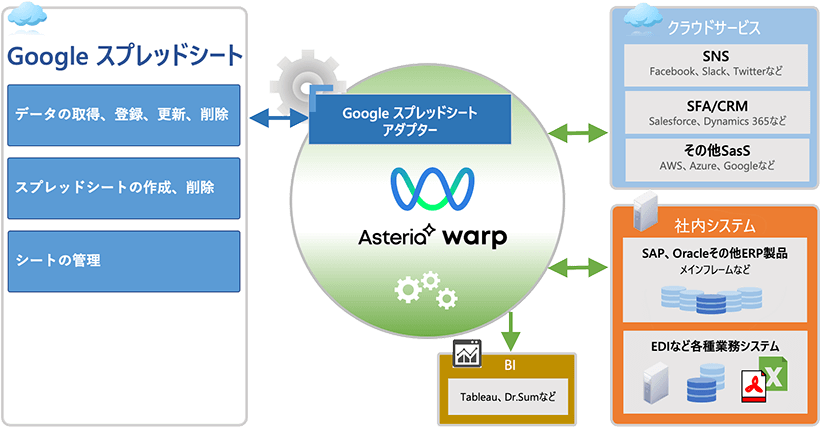 Google スプレッドシート

データの取得、登録、更新、削除

スプレッドシートの作成、削除

シートの管理

Google スプレッドシート アダプター

Asteria warp

クラウドサービス

SNS
Facebook、Slack、Twitterなど

SFA/CRM
Salesforce、Dynamics 365など

その他SasS
AWS、Azure、Googleなど

社内システム

SAP、Oracleその他ERP製品
メインフレームなど

EDIなど各種業務システム

BI

Tableau、Dr.Sumなど